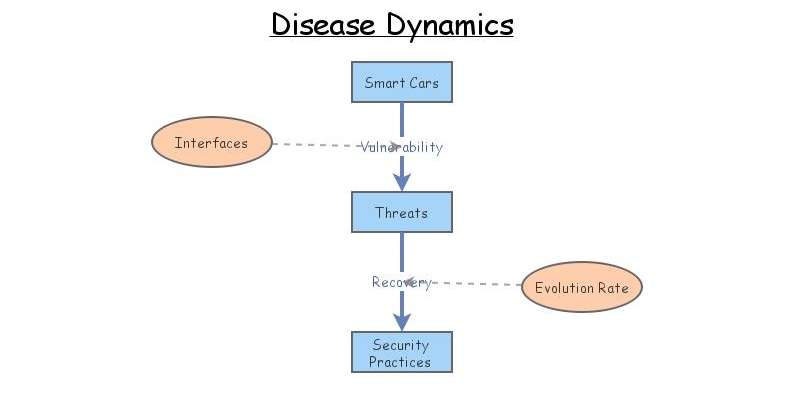 Disease Dynamics

Smart Cars

Interfaces

Vulnerability

Threats

Recovery

Evolution Rate

Security Practices